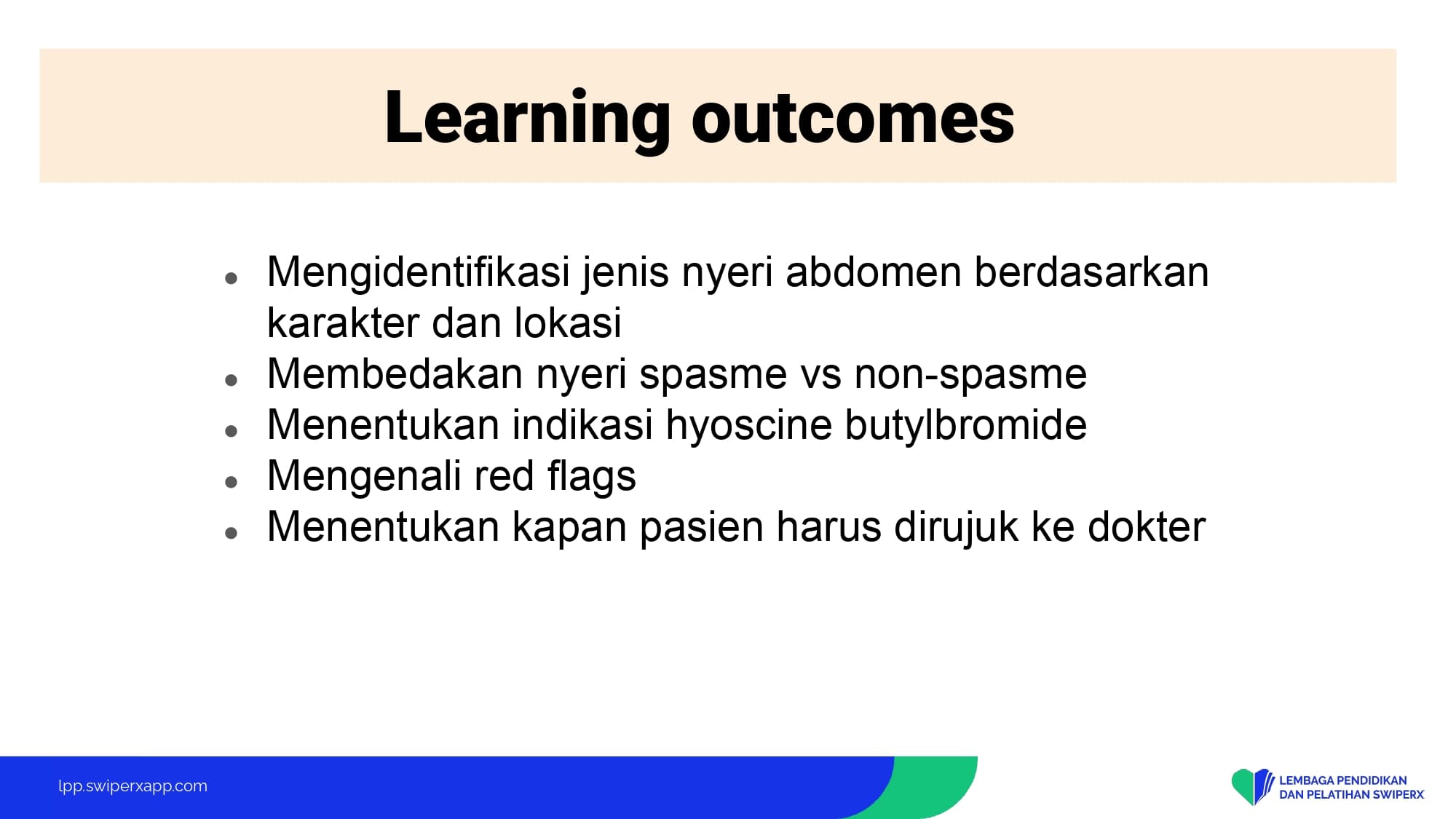 Learning outcomes

- Mengidentifikasi jenis nyeri abdomen berdasarkan karakter dan lokasi
- Membedakan nyeri spasme vs non-spasme
- Menentukan indikasi hyoscine butylbromide
- Mengenali red flags
- Menentukan kapan pasien harus dirujuk ke dokter

lpp.swiperxapp.com

LEMBAGA PENDIDIKAN DAN PELATIHAN SWIPERX